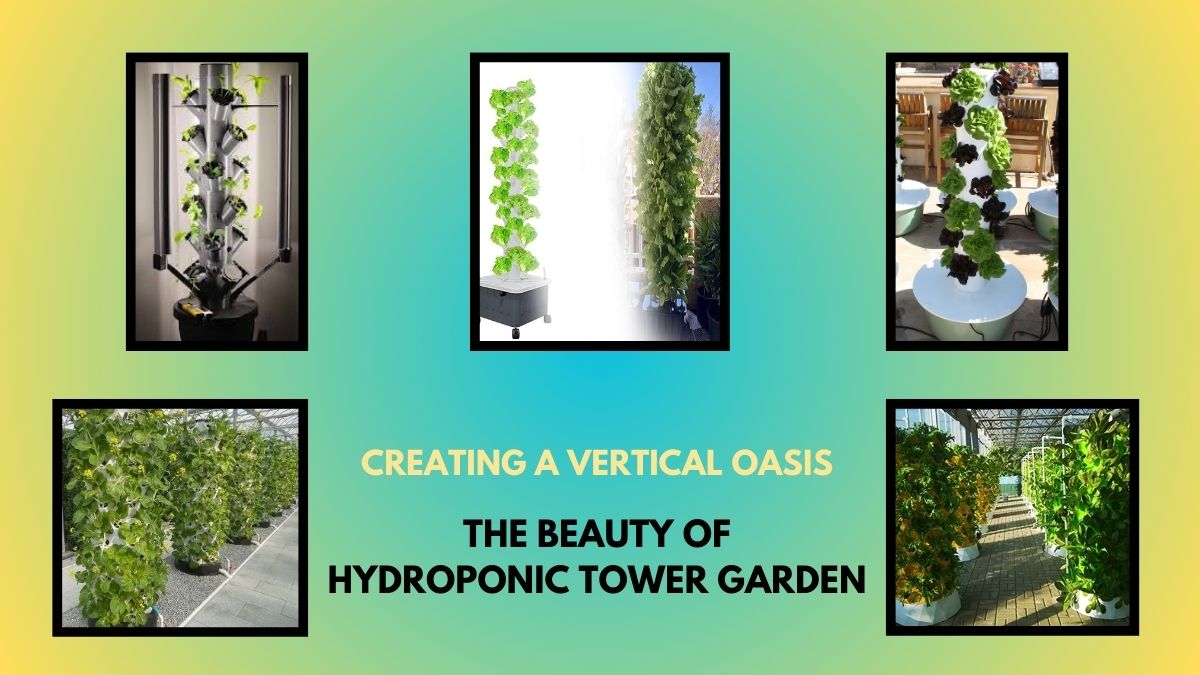 CREATING A VERTICAL OASIS

THE BEAUTY OF HYDROPONIC TOWER GARDEN